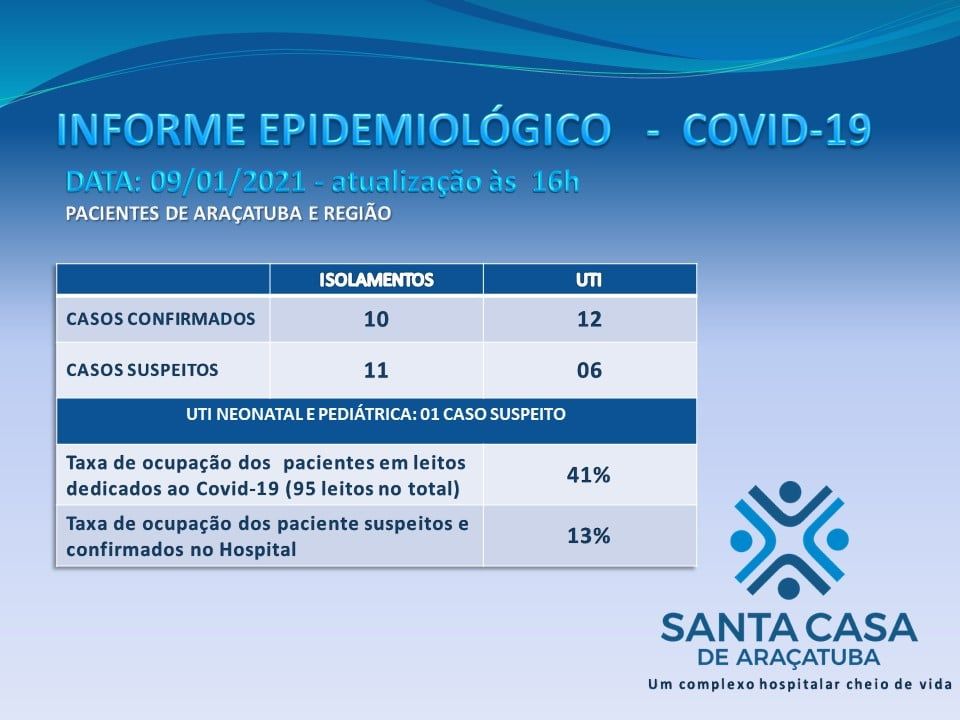 INFORME EPIDEMIOLÓGICO - COVID-19

DATA: 09/01/2021 - atualização às 16h

PACIENTES DE ARAÇATUBA E REGIÃO

| | ISOLAMENTOS | UTI |
|---|---|---|
| CASOS CONFIRMADOS | 10 | 12 |
| CASOS SUSPEITOS | 11 | 06 |
| UTI NEONATAL E PEDIÁTRICA: 01 CASO SUSPEITO | | |
| Taxa de ocupação dos pacientes em leitos dedicados ao Covid-19 (95 leitos no total) | 41% | |
| Taxa de ocupação dos paciente suspeitos e confirmados no Hospital | 13% | |

SANTA CASA DE ARAÇATUBA

Um complexo hospitalar cheio de vida